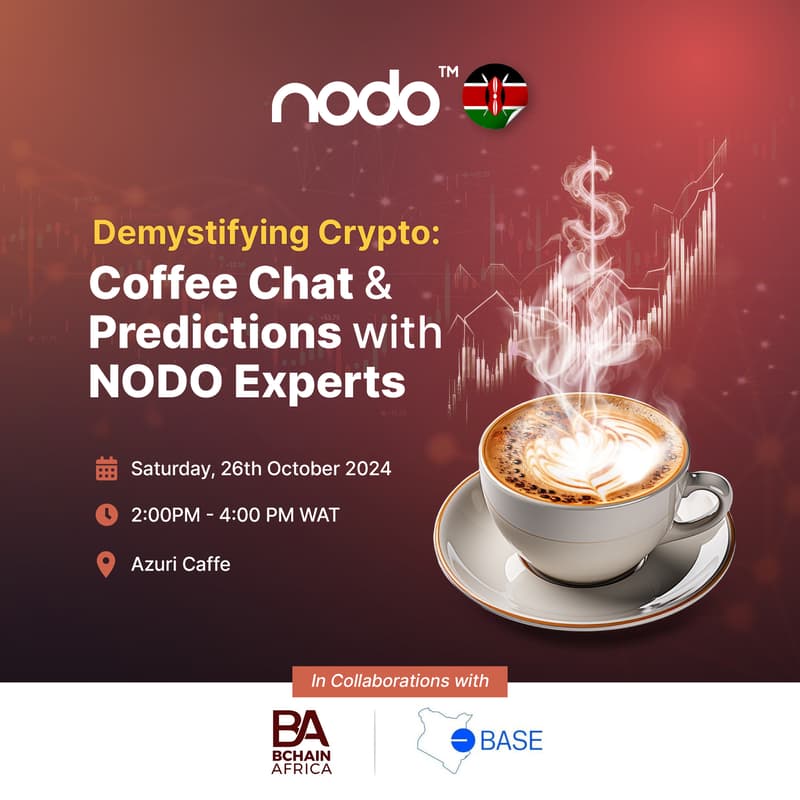 nodo™

Demystifying Crypto:
Coffee Chat & Predictions with NODO Experts

Saturday, 26th October 2024

2:00PM - 4:00 PM WAT

Azuri Caffe

In Collaborations with

BA
BCHAIN
AFRICA

BASE